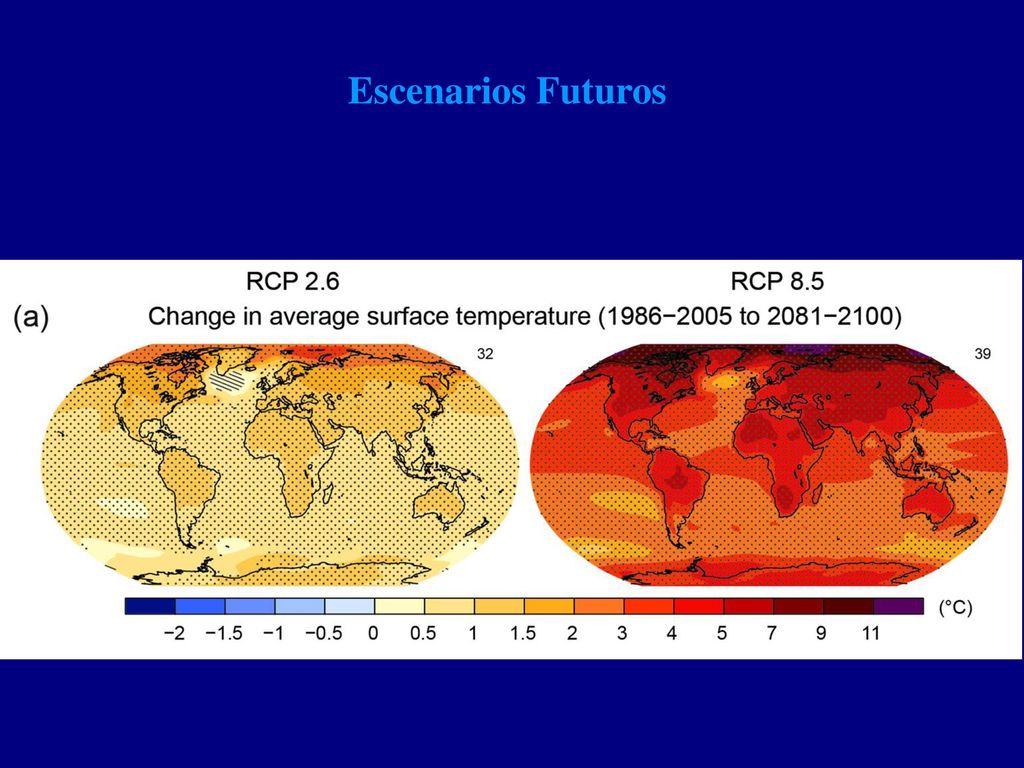 Escenarios Futuros

RCP 2.6

RCP 8.5

(a) Change in average surface temperature (1986−2005 to 2081−2100)

32

39

(°C)

−2 −1.5 −1 −0.5 0 0.5 1 1.5 2 3 4 5 7 9 11